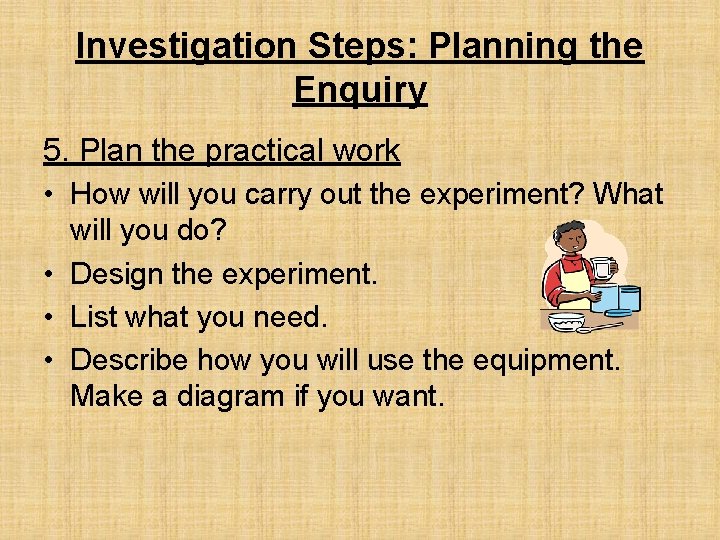 Investigation Steps: Planning the Enquiry

5. Plan the practical work

• How will you carry out the experiment? What will you do?
• Design the experiment.
• List what you need.
• Describe how you will use the equipment. Make a diagram if you want.